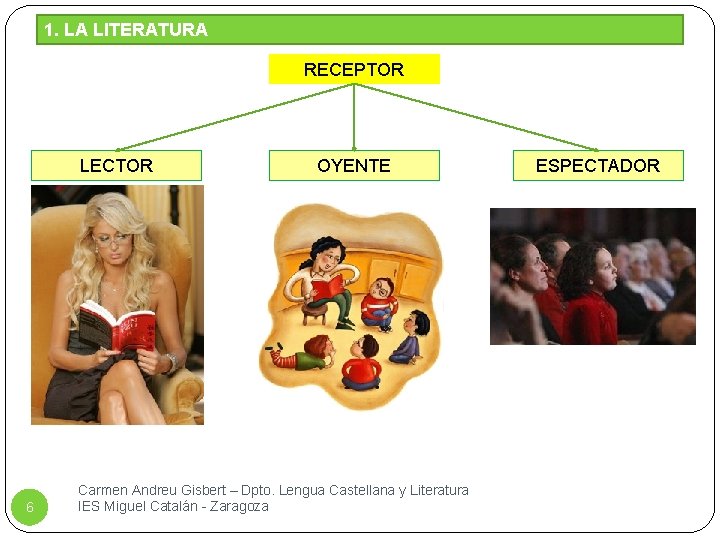 1. LA LITERATURA

RECEPTOR

LECTOR

OYENTE

ESPECTADOR

6

Carmen Andreu Gisbert – Dpto. Lengua Castellana y Literatura
IES Miguel Catalán - Zaragoza